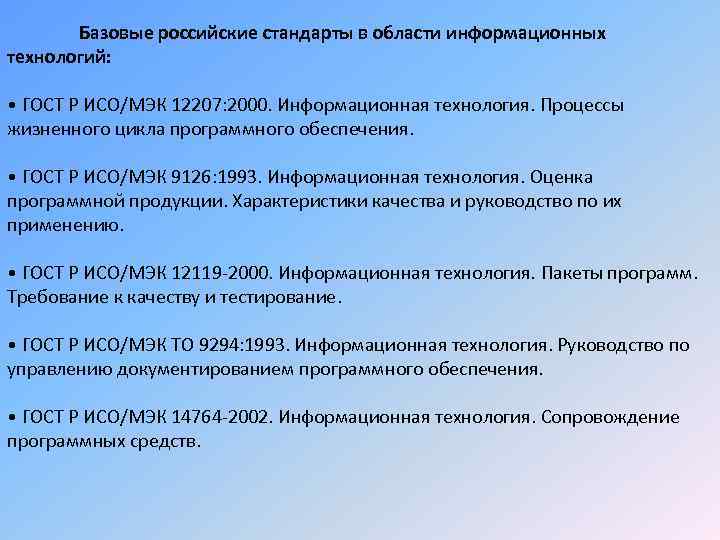 Базовые российские стандарты в области информационных технологий:

• ГОСТ Р ИСО/МЭК 12207:2000. Информационная технология. Процессы жизненного цикла программного обеспечения.

• ГОСТ Р ИСО/МЭК 9126:1993. Информационная технология. Оценка программной продукции. Характеристики качества и руководство по их применению.

• ГОСТ Р ИСО/МЭК 12119-2000. Информационная технология. Пакеты программ. Требование к качеству и тестирование.

• ГОСТ Р ИСО/МЭК ТО 9294:1993. Информационная технология. Руководство по управлению документированием программного обеспечения.

• ГОСТ Р ИСО/МЭК 14764-2002. Информационная технология. Сопровождение программных средств.